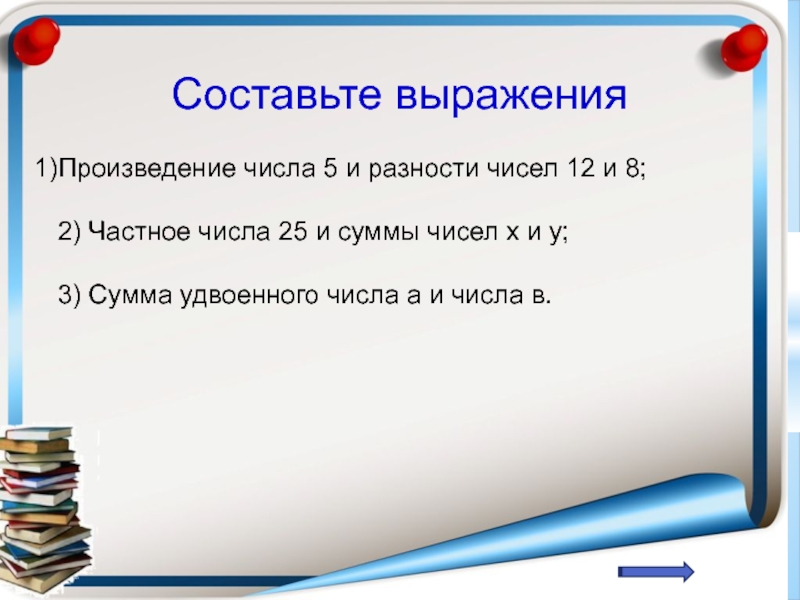 Составьте выражения

1)Произведение числа 5 и разности чисел 12 и 8;

2) Частное числа 25 и суммы чисел х и у;

3) Сумма удвоенного числа а и числа в.